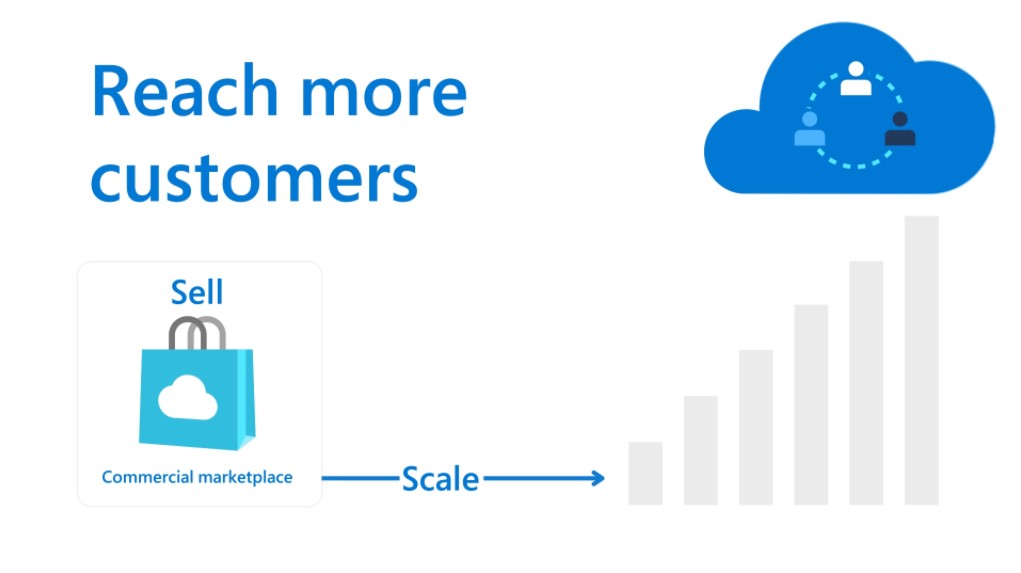 Reach more customers

Sell

Commercial marketplace

Scale